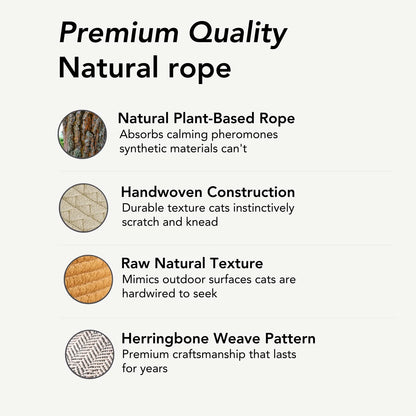 Premium Quality
Natural rope

Natural Plant-Based Rope
Absorbs calming pheromones synthetic materials can't

Handwoven Construction
Durable texture cats instinctively scratch and knead

Raw Natural Texture
Mimics outdoor surfaces cats are hardwired to seek

Herringbone Weave Pattern
Premium craftsmanship that lasts for years